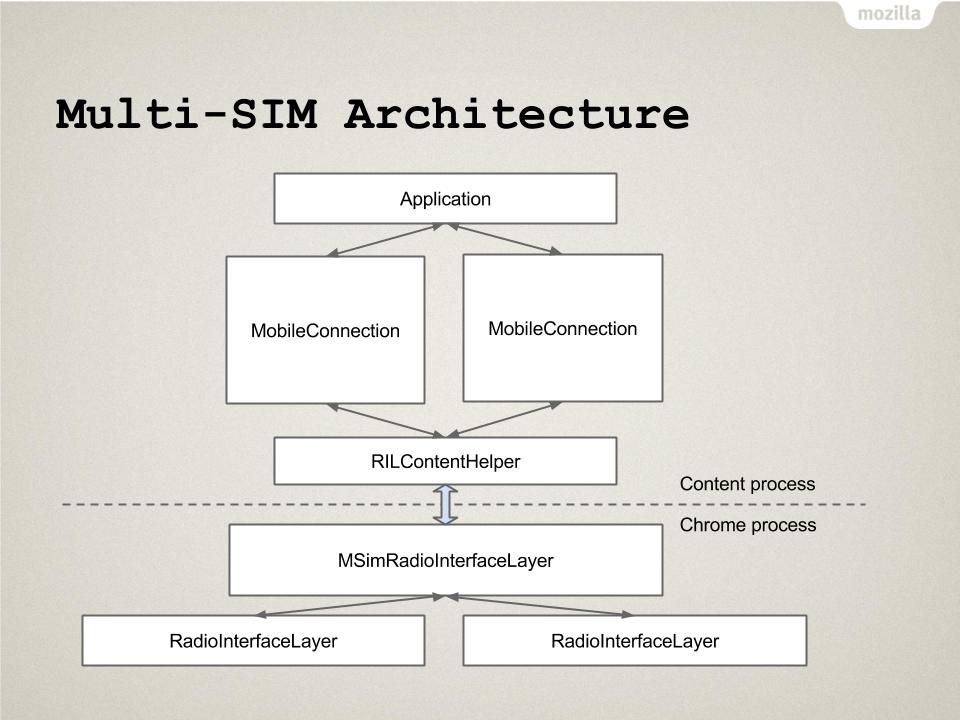 mozilla

Multi-SIM Architecture

Application

MobileConnection

MobileConnection

RILContentHelper

Content process

Chrome process

MSimRadioInterfaceLayer

RadioInterfaceLayer

RadioInterfaceLayer